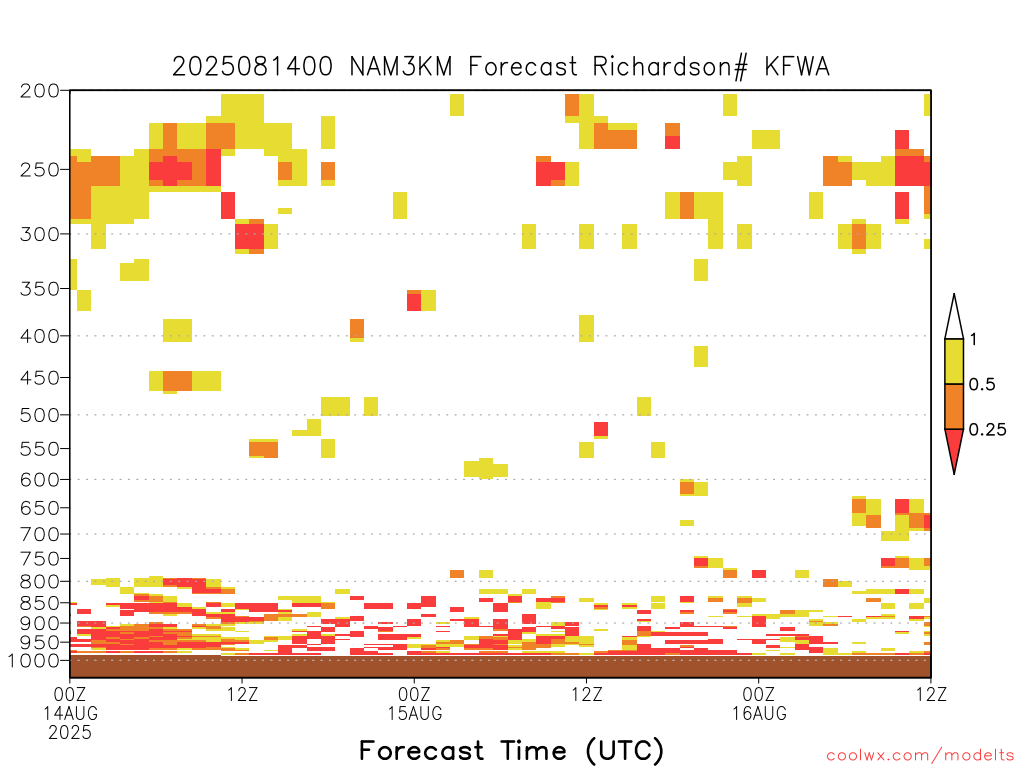 2025081400 NAM3KM Forecast Richardson# KFWA

200
250
300
350
400
450
500
550
600
650
700
750
800
850
900
950
1000

1
0.5
0.25

00Z
14AUG
2025
12Z
00Z
15AUG
12Z
00Z
16AUG
12Z

Forecast Time (UTC)

coolwx.com/modelts